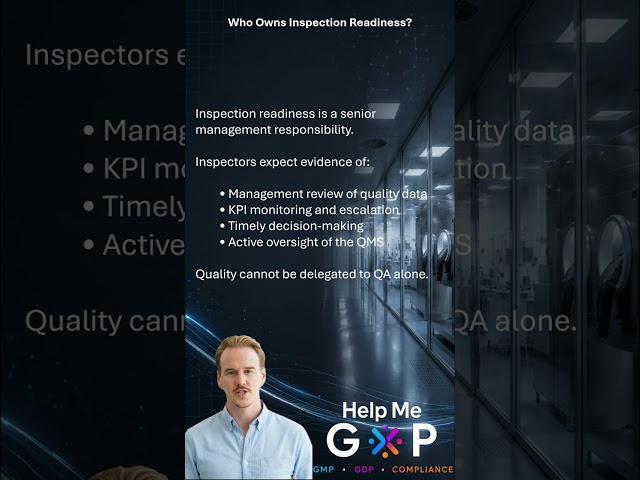 Who Owns Inspection Readiness?

Inspection readiness is a senior management responsibility.

Inspectors expect evidence of:

• Management review of quality data
• KPI monitoring and escalation
• Timely decision-making
• Active oversight of the QMS

Quality cannot be delegated to QA alone.

Help Me
GXP
GMP • GDP • COMPLIANCE